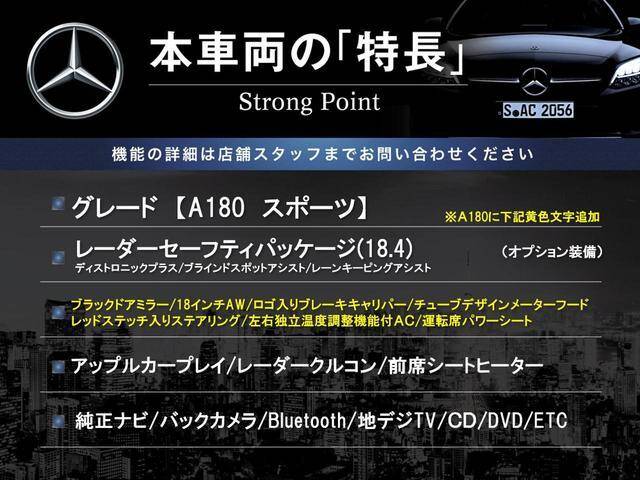 本車両の「特長」
Strong Point

S AC 2056

機能の詳細は店舗スタッフまでお問い合わせください

グレード 【A180 スポーツ】
※A180に下記黄色文字追加

レーダーセーフティパッケージ(18.4)
（オプション装備）
ディストロニックプラス/ブラインドスポットアシスト/レーンキーピングアシスト

ブラックドアミラー/18インチAW/ロゴ入りブレーキキャリパー/チューブデザインメーターフード
レッドステッチ入りステアリング/左右独立温度調整機能付AC/運転席パワーシート

アップルカープレイ/レーダークルコン/前席シートヒーター

純正ナビ/バックカメラ/Bluetooth/地デジTV/CD/DVD/ETC